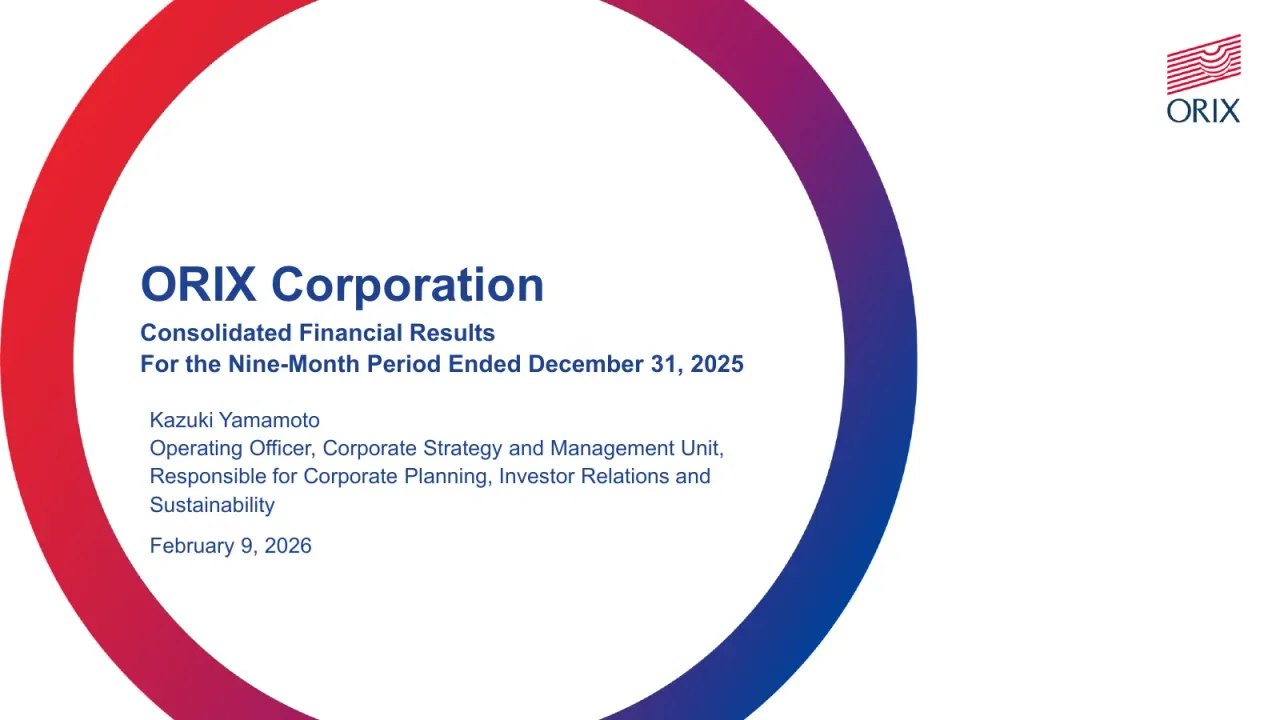 ORIX

ORIX Corporation

Consolidated Financial Results
For the Nine-Month Period Ended December 31, 2025

Kazuki Yamamoto
Operating Officer, Corporate Strategy and Management Unit, Responsible for Corporate Planning, Investor Relations and Sustainability

February 9, 2026